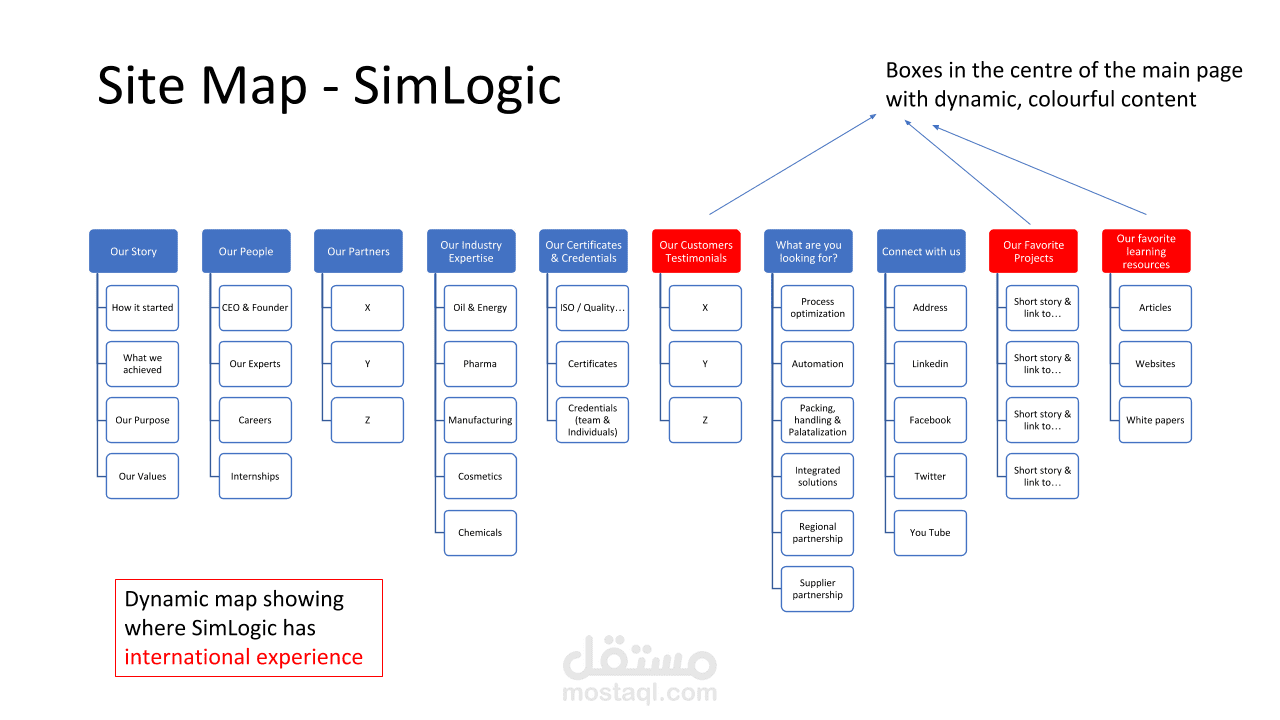 Site Map - SimLogic

Boxes in the centre of the main page with dynamic, colourful content

Our Story
How it started
What we achieved
Our Purpose
Our Values

Our People
CEO & Founder
Our Experts
Careers
Internships

Our Partners
X
Y
Z

Our Industry Expertise
Oil & Energy
Pharma
Manufacturing
Cosmetics
Chemicals

Our Certificates & Credentials
ISO / Quality…
Certificates
Credentials (team & Individuals)

Our Customers Testimonials
X
Y
Z

What are you looking for?
Process optimization
Automation
Packing, handling & Palatalization
Integrated solutions
Regional partnership
Supplier partnership

Connect with us
Address
Linkedin
Facebook
Twitter
You Tube

Our Favorite Projects
Short story & link to…
Short story & link to…
Short story & link to…
Short story & link to…

Our favorite learning resources
Articles
Websites
White papers

Dynamic map showing where SimLogic has international experience

مستقل
mostaql.com